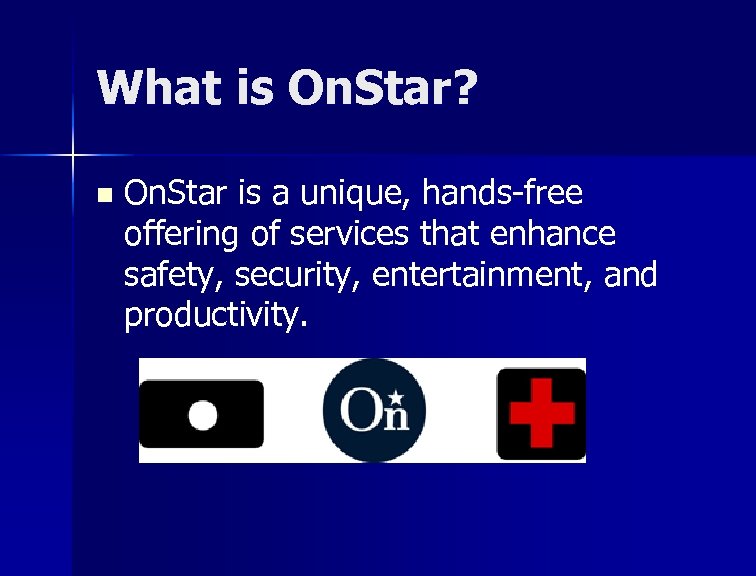 What is OnStar?

OnStar is a unique, hands-free offering of services that enhance safety, security, entertainment, and productivity.

On